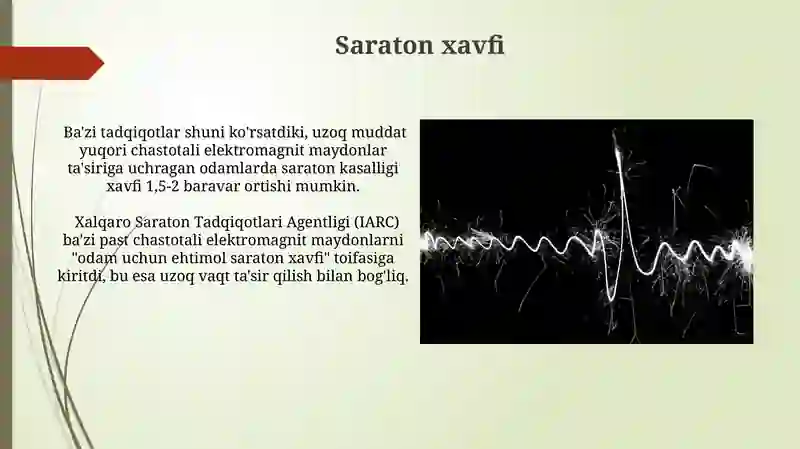 Saraton xavfi

Ba'zi tadqiqotlar shuni ko'rsatdiki, uzoq muddat yuqori chastotali elektromagnit maydonlar ta'siriga uchragan odamlarda saraton kasalligi xavfi 1,5-2 baravar ortishi mumkin.

Xalqaro Saraton Tadqiqotlari Agentligi (IARC) ba'zi past chastotali elektromagnit maydonlarni "odam uchun ehtimol saraton xavfi" toifasiga kiritdi, bu esa uzoq vaqt ta'sir qilish bilan bog'liq.